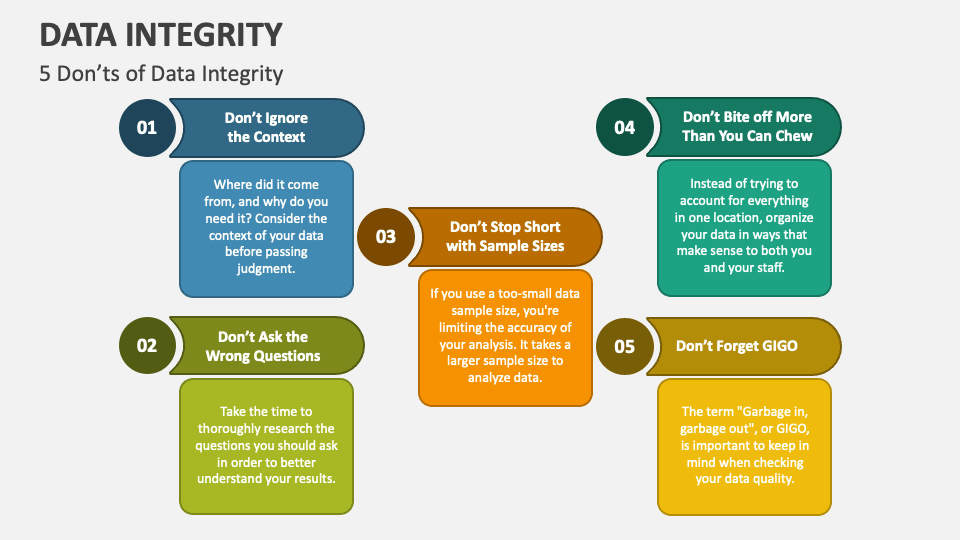 DATA INTEGRITY

5 Don'ts of Data Integrity

01

Don't Ignore the Context

Where did it come from, and why do you need it? Consider the context of your data before passing judgment.

02

Don't Ask the Wrong Questions

Take the time to thoroughly research the questions you should ask in order to better understand your results.

03

Don't Stop Short with Sample Sizes

If you use a too-small data sample size, you're limiting the accuracy of your analysis. It takes a larger sample size to analyze data.

04

Don't Bite off More Than You Can Chew

Instead of trying to account for everything in one location, organize your data in ways that make sense to both you and your staff.

05

Don't Forget GIGO

The term "Garbage in, garbage out", or GIGO, is important to keep in mind when checking your data quality.